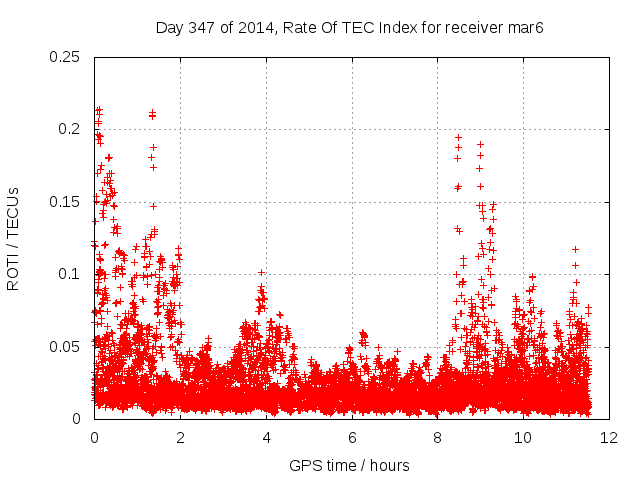 Day 347 of 2014, Rate Of TEC Index for receiver mar6

ROTI / TECUs

0.25
0.2
0.15
0.1
0.05
0

0
2
4
6
8
10
12

GPS time / hours